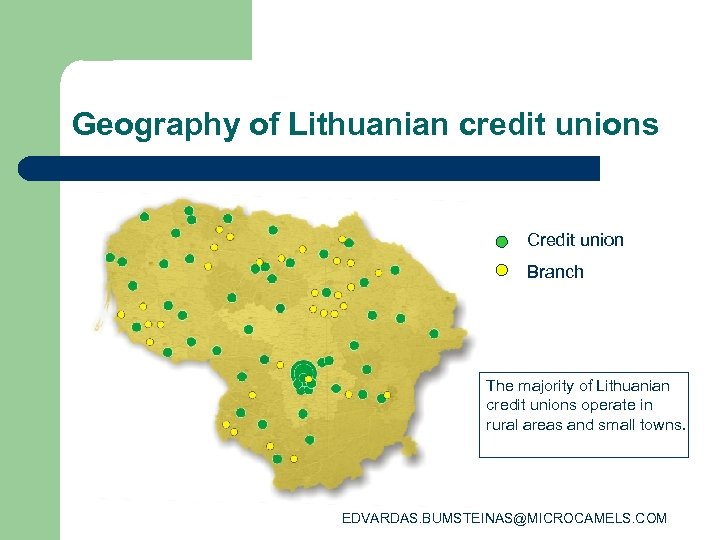 Geography of Lithuanian credit unions

Credit union
Branch

The majority of Lithuanian credit unions operate in rural areas and small towns.

EDVARDAS.BUMSTEINAS@MICROCAMELS.COM